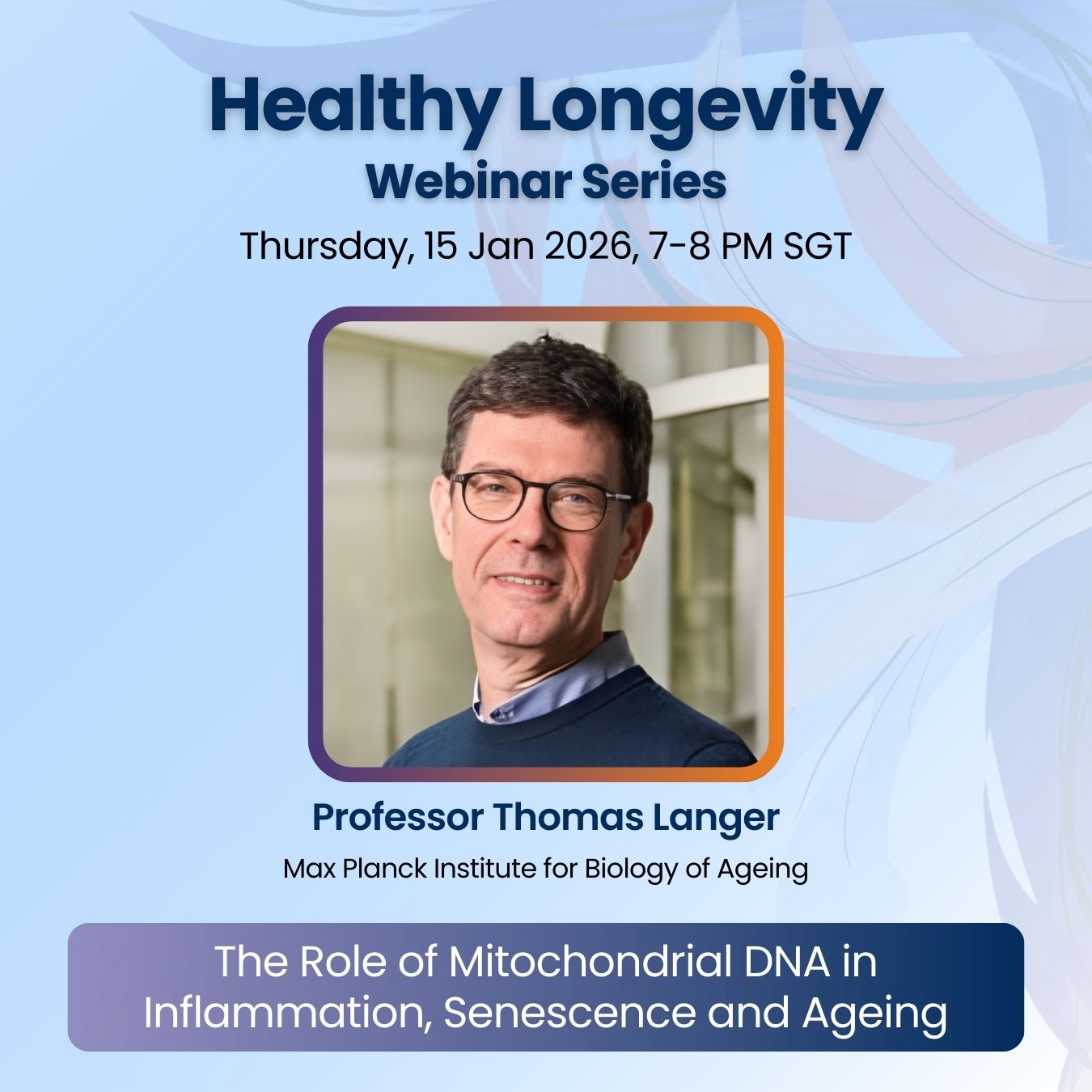 Healthy Longevity
Webinar Series
Thursday, 15 Jan 2026, 7-8 PM SGT

Professor Thomas Langer
Max Planck Institute for Biology of Ageing

The Role of Mitochondrial DNA in Inflammation, Senescence and Ageing